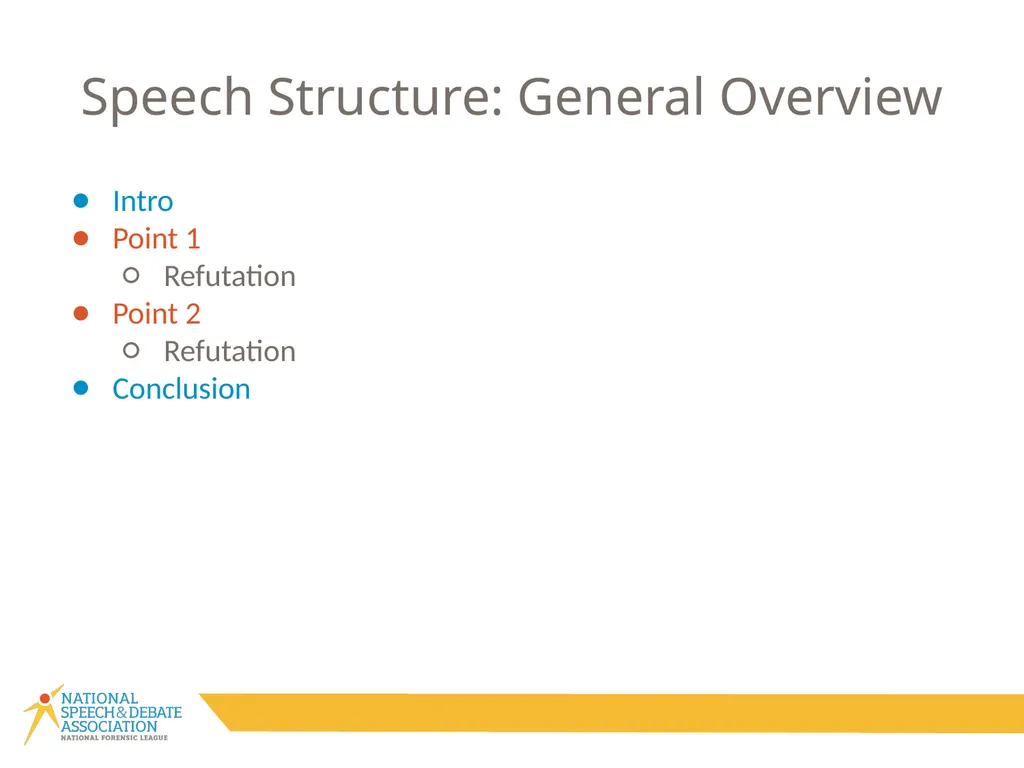 Speech Structure: General Overview

- Intro
- Point 1
  - Refutation
- Point 2
  - Refutation
- Conclusion

NATIONAL SPEECH & DEBATE ASSOCIATION
NATIONAL FORENSIC LEAGUE